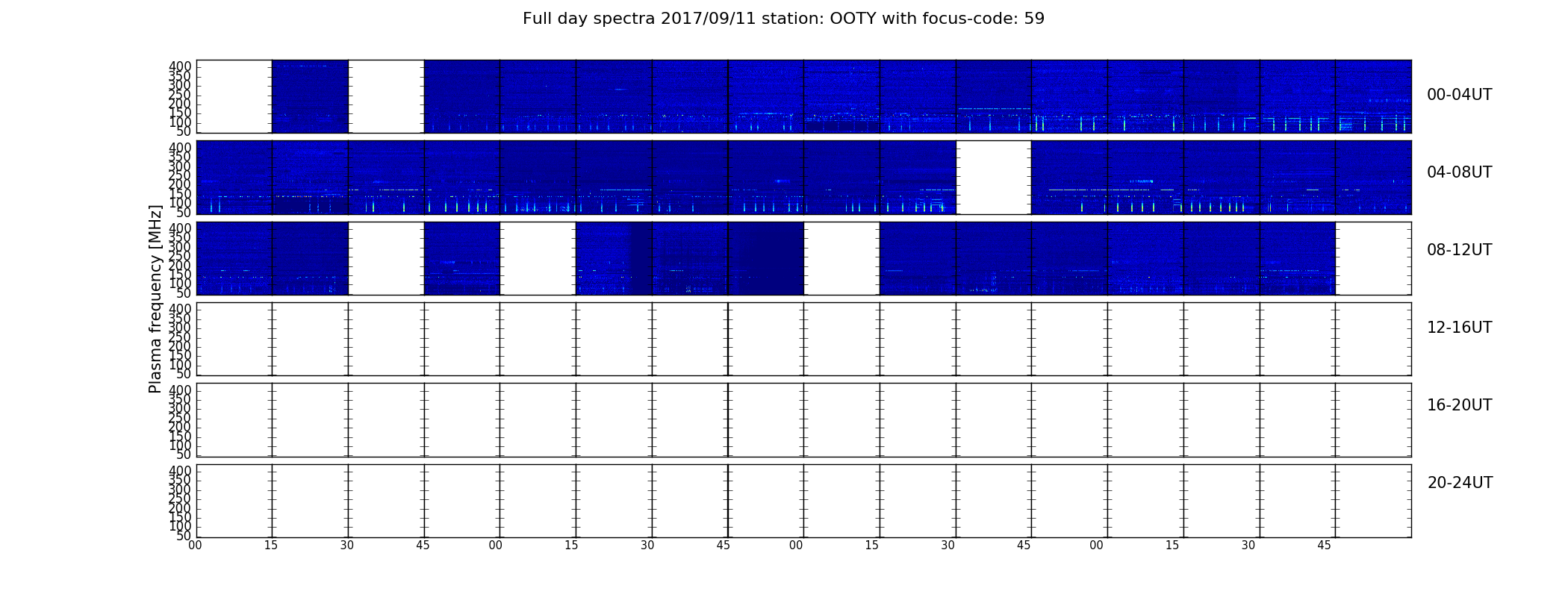 Full day spectra 2017/09/11 station: OOTY with focus-code: 59

Plasma frequency [MHz]

400 350 300 250 200 150 100 50
00-04UT

400 350 300 250 200 150 100 50
04-08UT

400 350 300 250 200 150 100 50
08-12UT

400 350 300 250 200 150 100 50
12-16UT

400 350 300 250 200 150 100 50
16-20UT

400 350 300 250 200 150 100 50
20-24UT

00 15 30 45 00 15 30 45 00 15 30 45 00 15 30 45